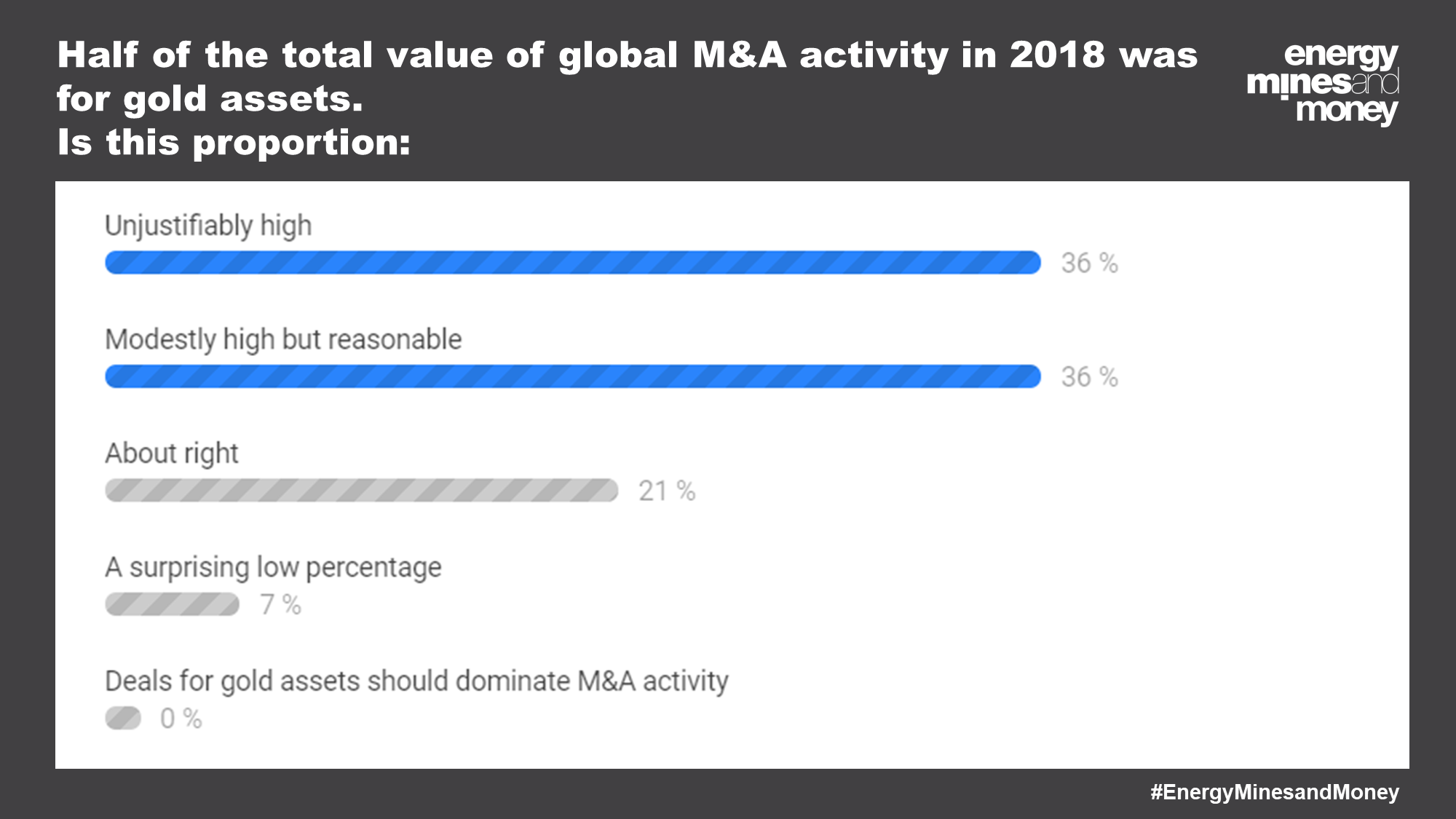 Half of the total value of global M&A activity in 2018 was for gold assets.
Is this proportion:

energy mines and money

Unjustifiably high
36 %

Modestly high but reasonable
36 %

About right
21 %

A surprising low percentage
7 %

Deals for gold assets should dominate M&A activity
0 %

#EnergyMinesandMoney